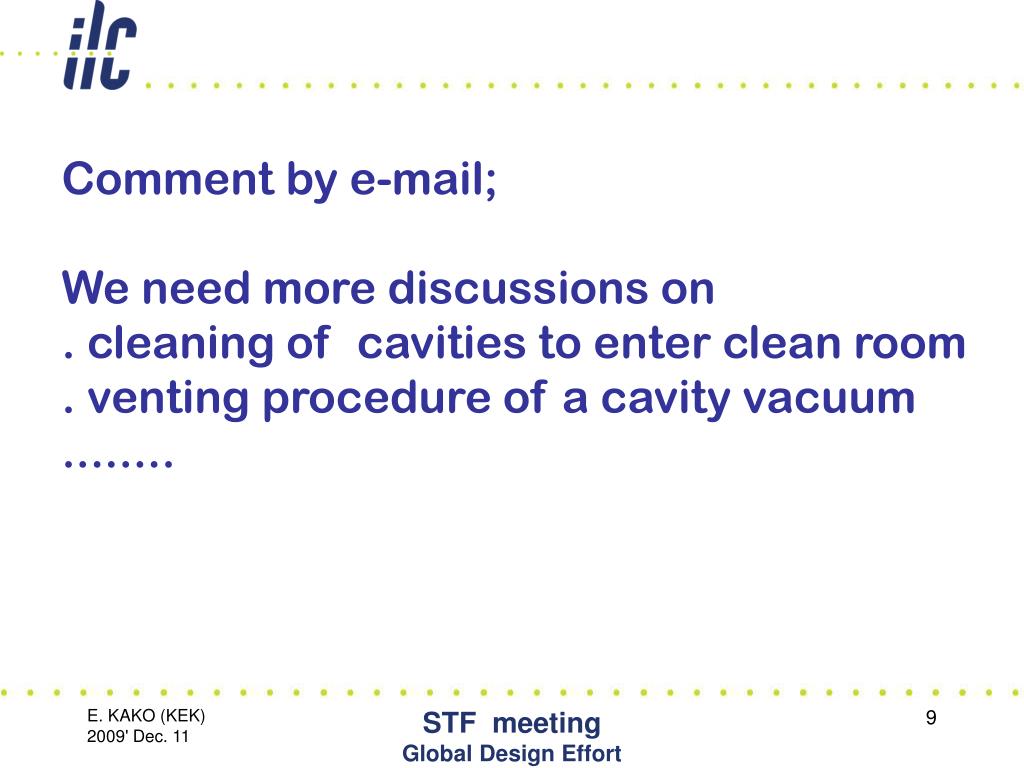 ilc

Comment by e-mail;

We need more discussions on
. cleaning of cavities to enter clean room
. venting procedure of a cavity vacuum
……..

E. KAKO (KEK)
2009' Dec. 11

STF meeting
Global Design Effort

9